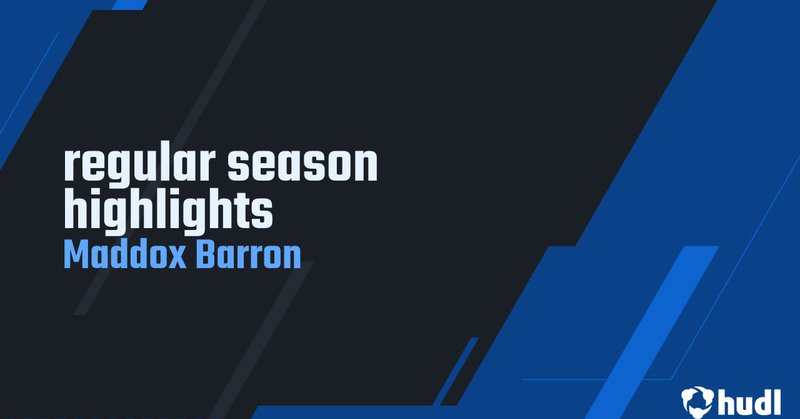 regular season highlights
Maddox Barron

hudl